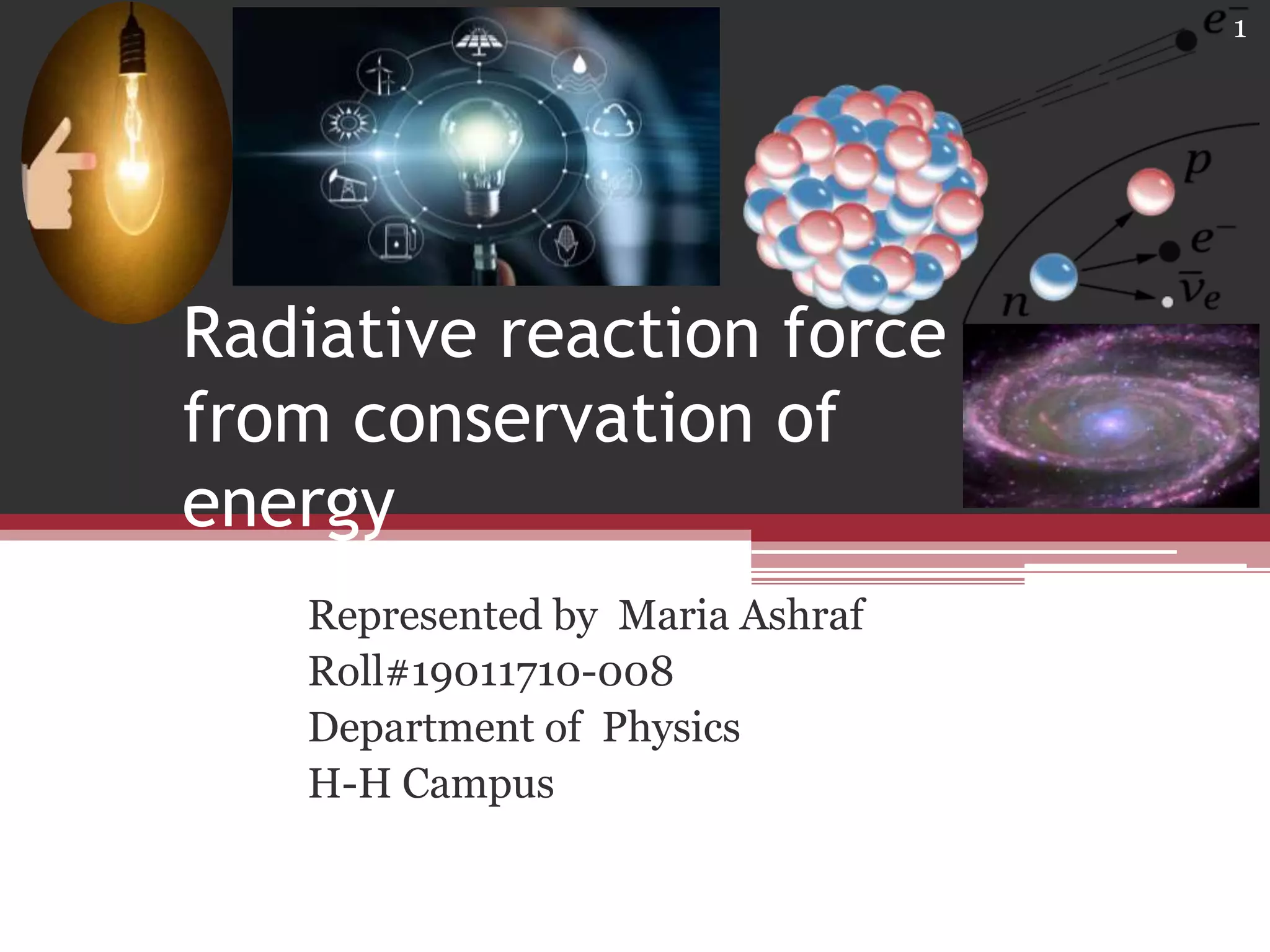 1

$e^-$

$p$

$e^-$

$\bar{\nu}_e$

$n$

Radiative reaction force from conservation of energy

Represented by Maria Ashraf
Roll#19011710-008
Department of Physics
H-H Campus